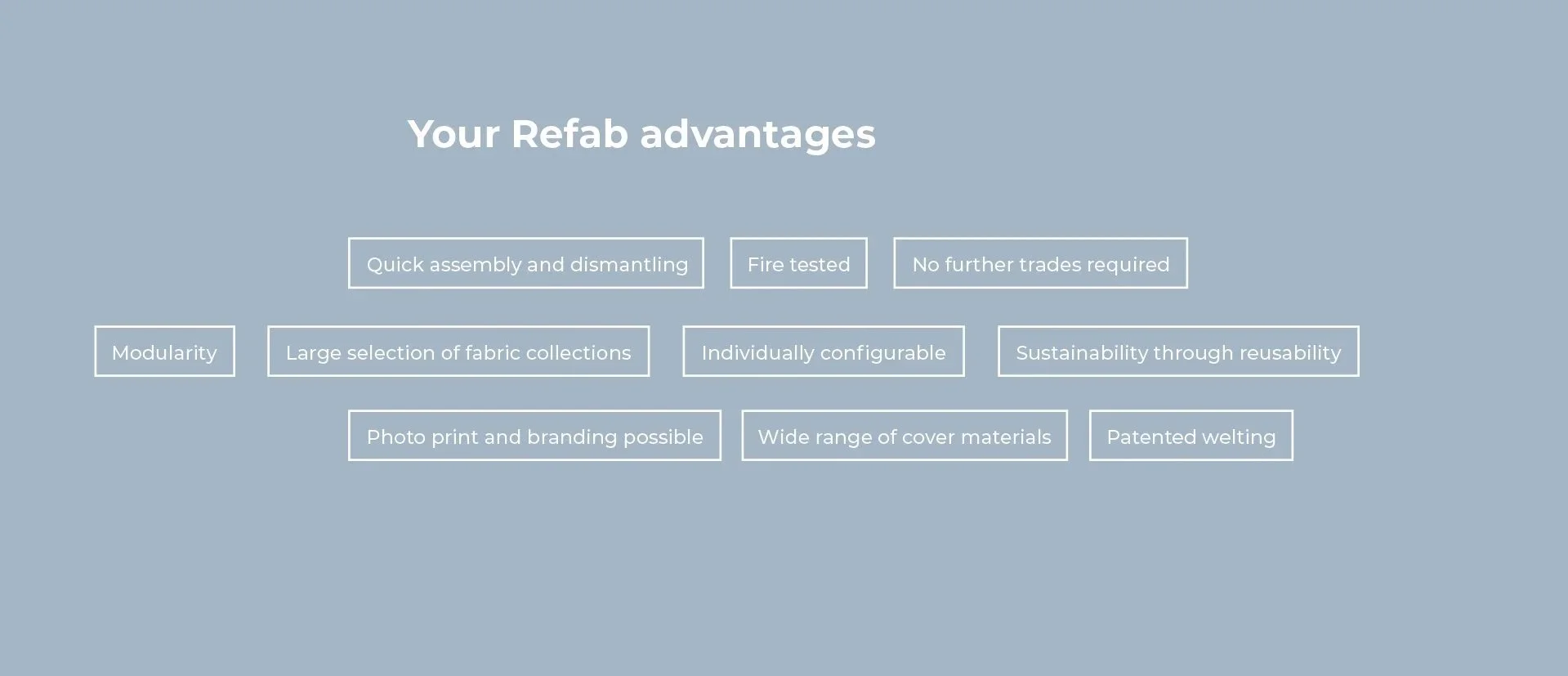 Your Refab advantages

Quick assembly and dismantling

Fire tested

No further trades required

Modularity

Large selection of fabric collections

Individually configurable

Sustainability through reusability

Photo print and branding possible

Wide range of cover materials

Patented welting